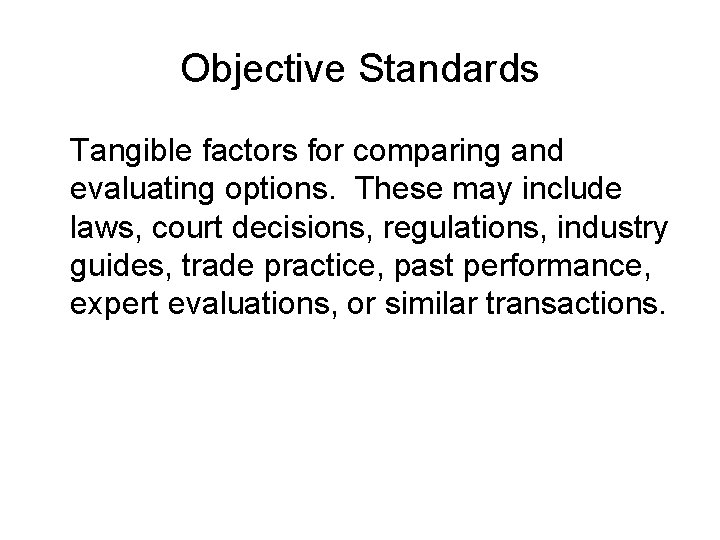 Objective Standards

Tangible factors for comparing and evaluating options.  These may include laws, court decisions, regulations, industry guides, trade practice, past performance, expert evaluations, or similar transactions.